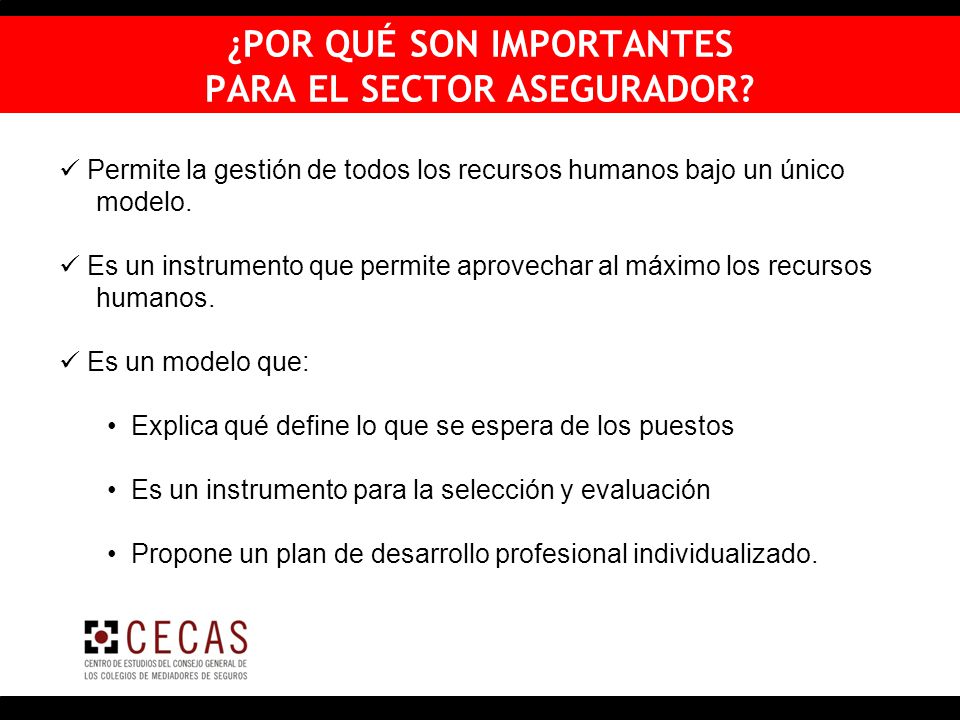 ¿POR QUÉ SON IMPORTANTES
PARA EL SECTOR ASEGURADOR?

✓ Permite la gestión de todos los recursos humanos bajo un único modelo.

✓ Es un instrumento que permite aprovechar al máximo los recursos humanos.

✓ Es un modelo que:

• Explica qué define lo que se espera de los puestos

• Es un instrumento para la selección y evaluación

• Propone un plan de desarrollo profesional individualizado.

CECAS
CENTRO DE ESTUDIOS DEL CONSEJO GENERAL DE LOS COLEGIOS DE MEDIADORES DE SEGUROS